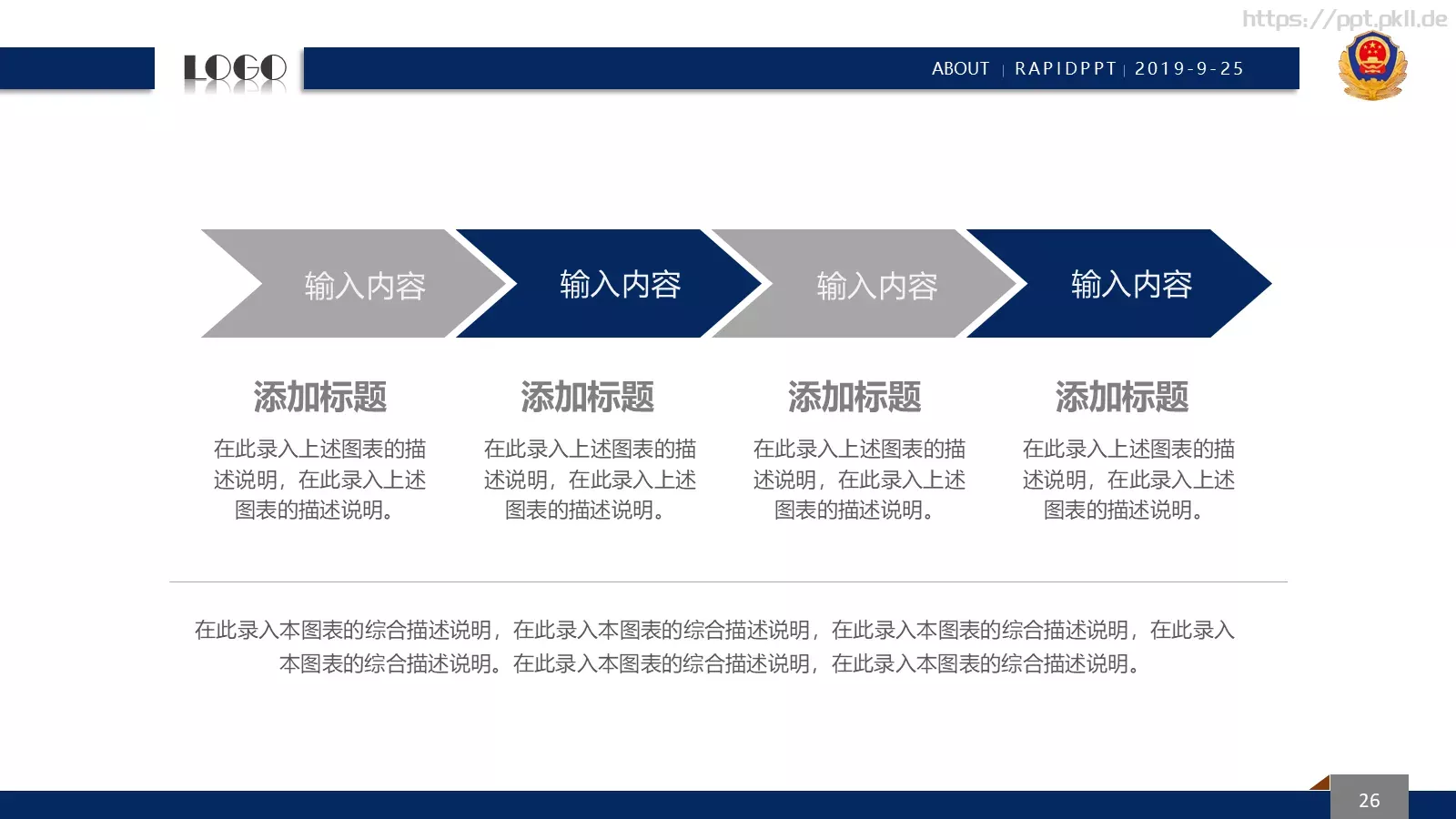 https://ppt.pkll.de

LOGO

ABOUT | RAPIDPPT | 2019-9-25

输入内容

输入内容

输入内容

输入内容

添加标题

在此录入上述图表的描述说明，在此录入上述图表的描述说明。

添加标题

在此录入上述图表的描述说明，在此录入上述图表的描述说明。

添加标题

在此录入上述图表的描述说明，在此录入上述图表的描述说明。

添加标题

在此录入上述图表的描述说明，在此录入上述图表的描述说明。

在此录入本图表的综合描述说明，在此录入本图表的综合描述说明，在此录入本图表的综合描述说明，在此录入本图表的综合描述说明。在此录入本图表的综合描述说明，在此录入本图表的综合描述说明。

26